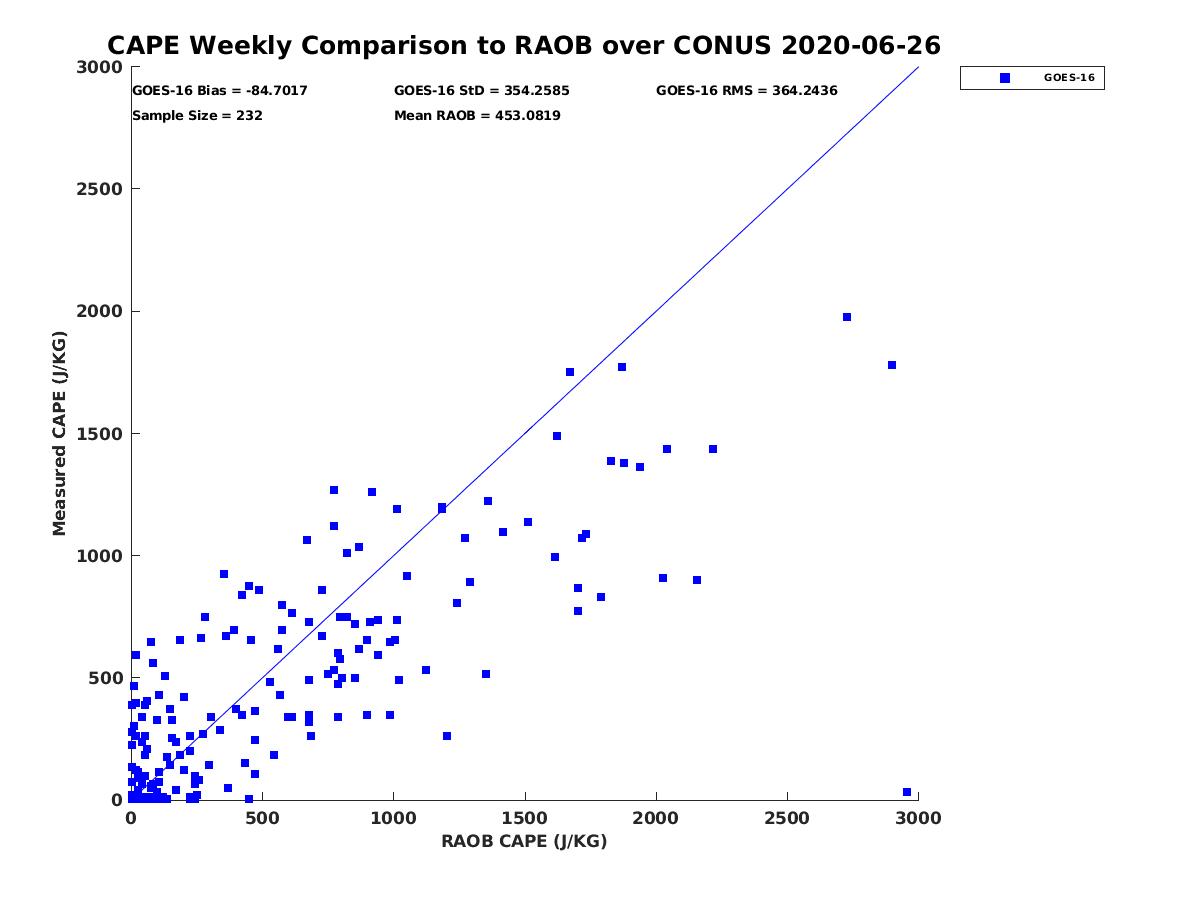 CAPE Weekly Comparison to RAOB over CONUS 2020-06-26

GOES-16 Bias = -84.7017
GOES-16 StD = 354.2585
GOES-16 RMS = 364.2436
Sample Size = 232
Mean RAOB = 453.0819

GOES-16

Measured CAPE (J/KG)

3000
2500
2000
1500
1000
500
0

0
500
1000
1500
2000
2500
3000

RAOB CAPE (J/KG)